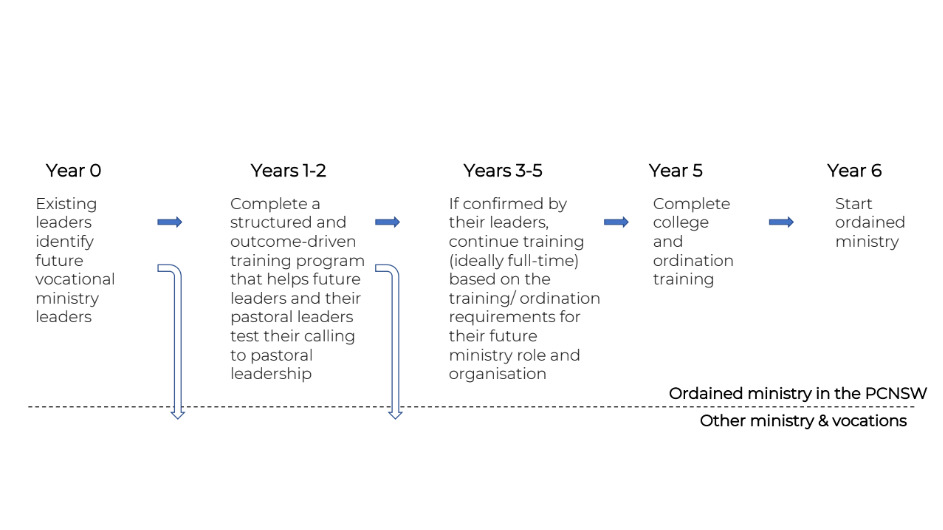 Year 0

Existing leaders identify future vocational ministry leaders

Years 1-2

Complete a structured and outcome-driven training program that helps future leaders and their pastoral leaders test their calling to pastoral leadership

Years 3-5

If confirmed by their leaders, continue training (ideally full-time) based on the training/ ordination requirements for their future ministry role and organisation

Year 5

Complete college and ordination training

Year 6

Start ordained ministry

Ordained ministry in the PCNSW

Other ministry & vocations